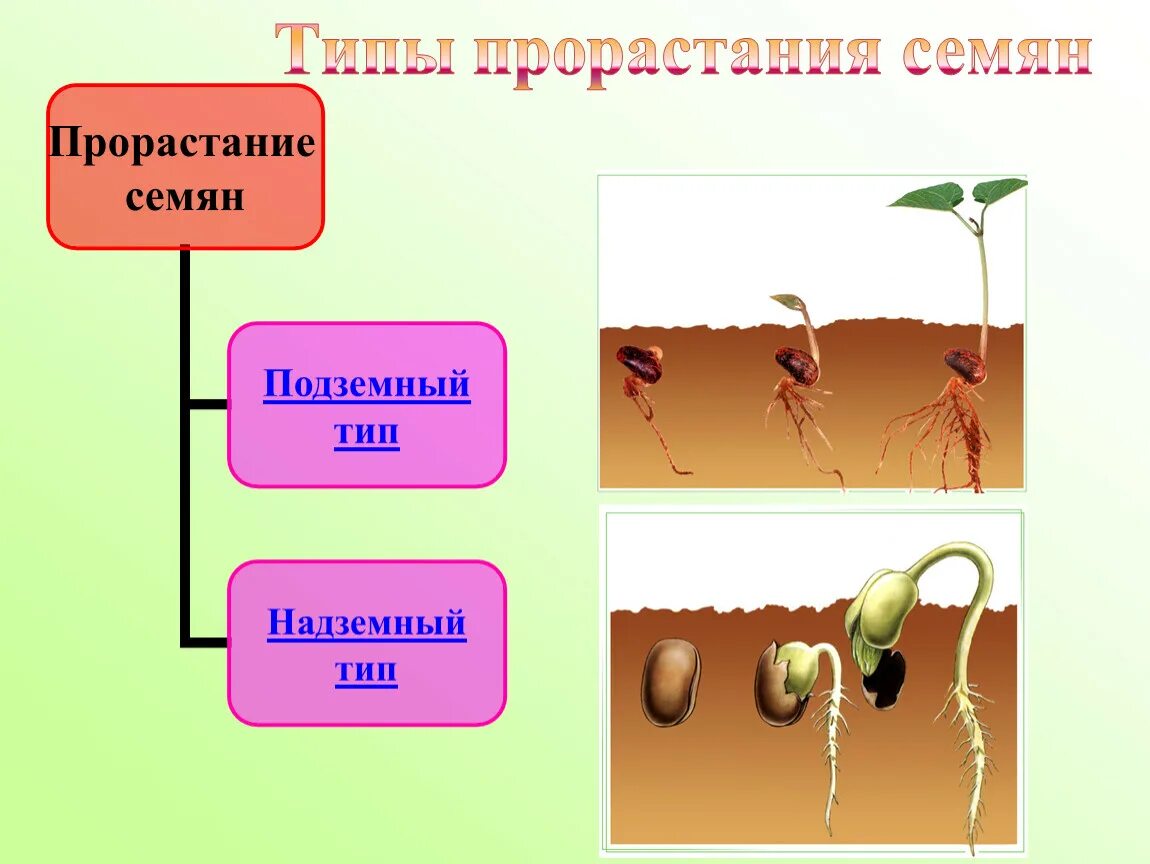 Типы прорастания семян

Прорастание семян

Подземный тип

Надземный тип